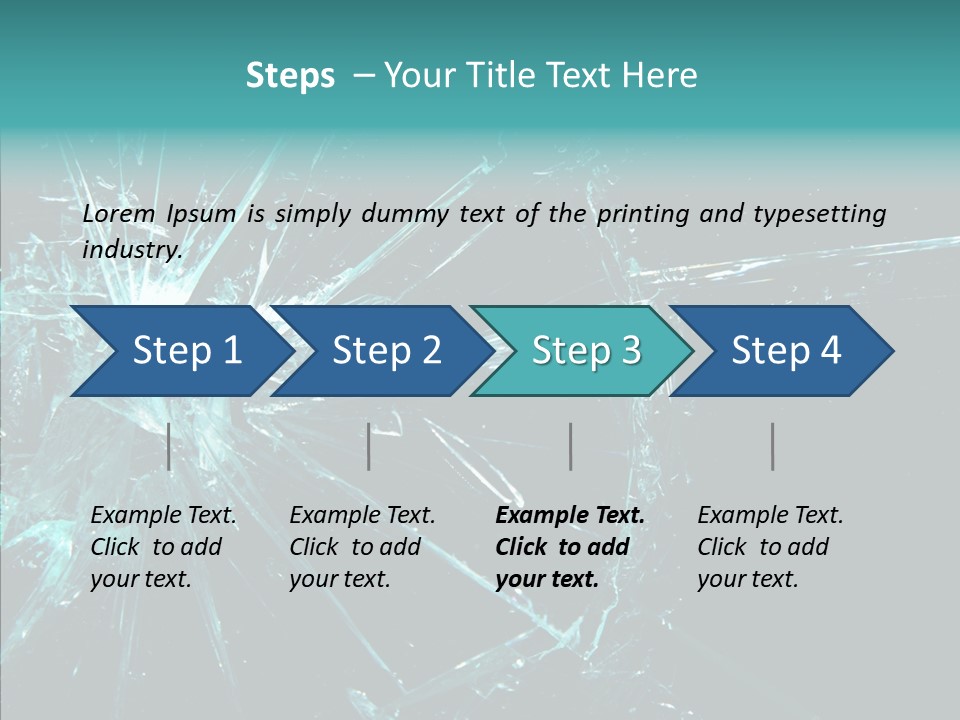 Steps – Your Title Text Here

Lorem Ipsum is simply dummy text of the printing and typesetting industry.

Step 1

Step 2

Step 3

Step 4

Example Text. Click to add your text.

Example Text. Click to add your text.

Example Text. Click to add your text.

Example Text. Click to add your text.